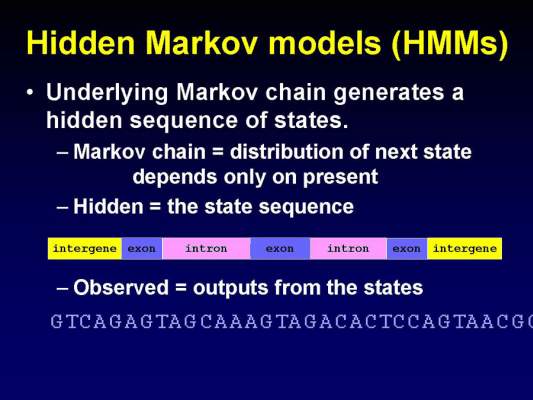 Hidden Markov models (HMMs)

• Underlying Markov chain generates a hidden sequence of states.

– Markov chain = distribution of next state depends only on present

– Hidden = the state sequence

intergene exon intron exon intron exon intergene

– Observed = outputs from the states

GTCAGAGTAGCAAAGTAGACACTCCAGTAACGC